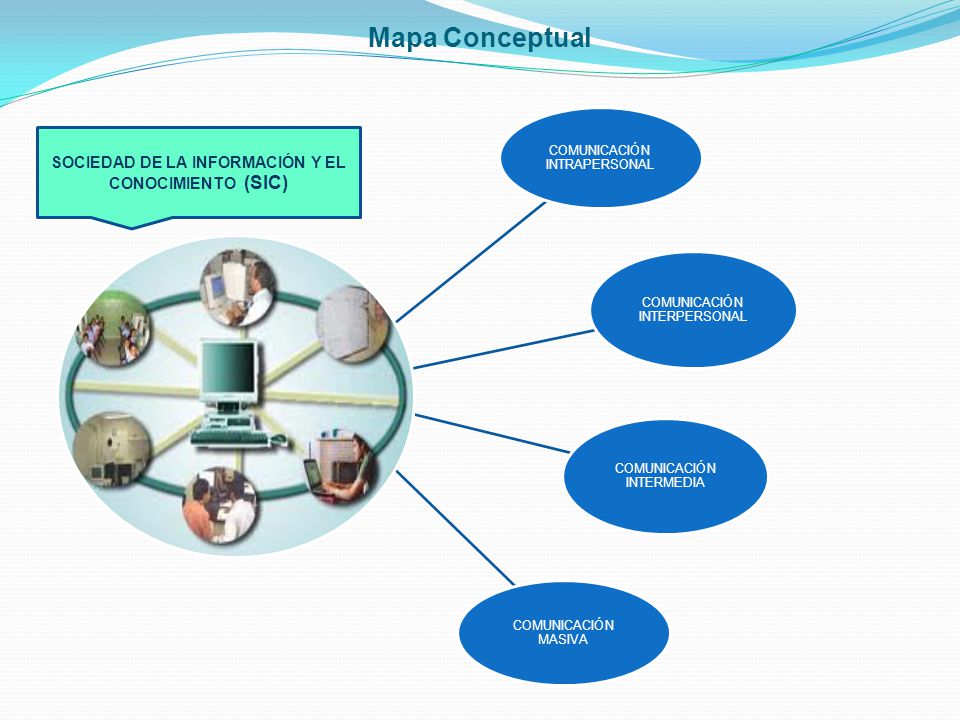 Mapa Conceptual

SOCIEDAD DE LA INFORMACIÓN Y EL CONOCIMIENTO (SIC)

COMUNICACIÓN INTRAPERSONAL

COMUNICACIÓN INTERPERSONAL

COMUNICACIÓN INTERMEDIA

COMUNICACIÓN MASIVA